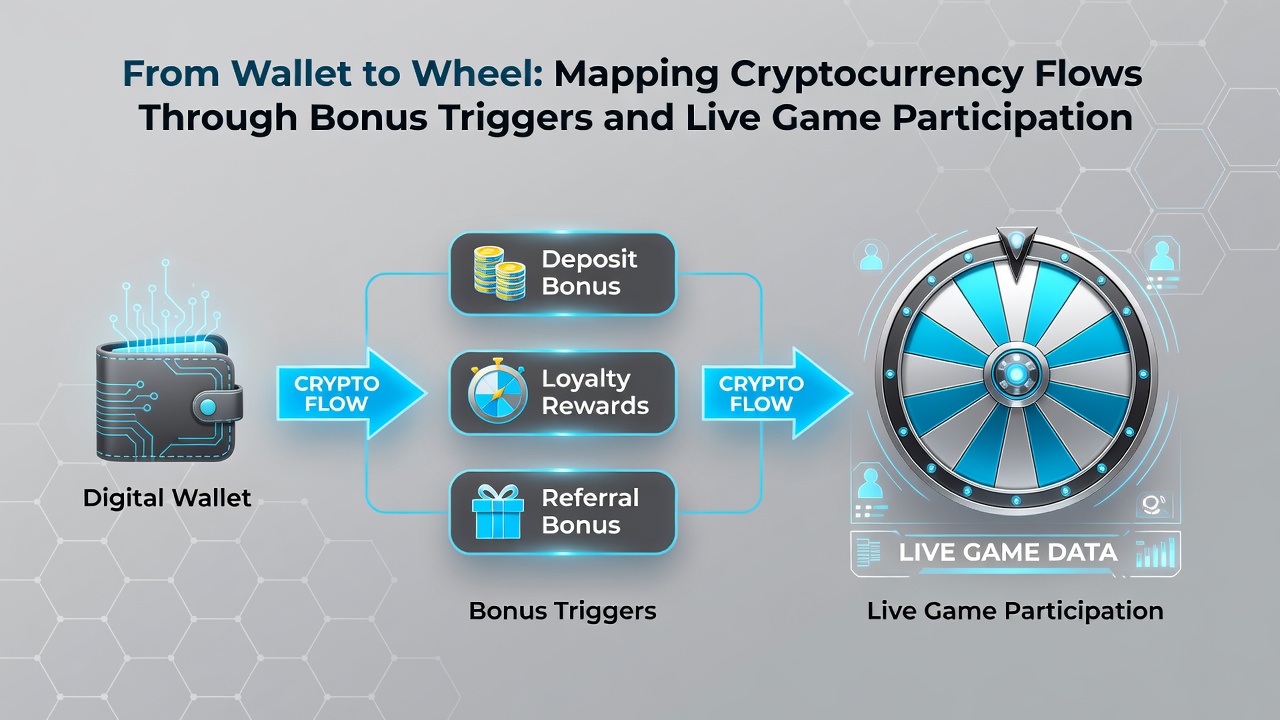 From Wallet to Wheel: Mapping Cryptocurrency Flows Through Bonus Triggers and Live Game Participation

Digital Wallet

CRYPTO FLOW

Deposit Bonus

Loyalty Rewards

Referral Bonus

Bonus Triggers

CRYPTO FLOW

LIVE GAME DATA

Live Game Participation